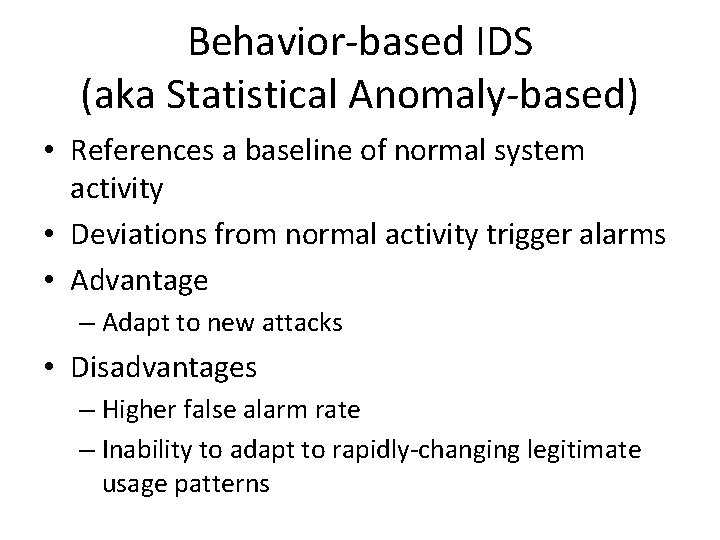 Behavior-based IDS
(aka Statistical Anomaly-based)

• References a baseline of normal system activity
• Deviations from normal activity trigger alarms
• Advantage
– Adapt to new attacks
• Disadvantages
– Higher false alarm rate
– Inability to adapt to rapidly-changing legitimate usage patterns